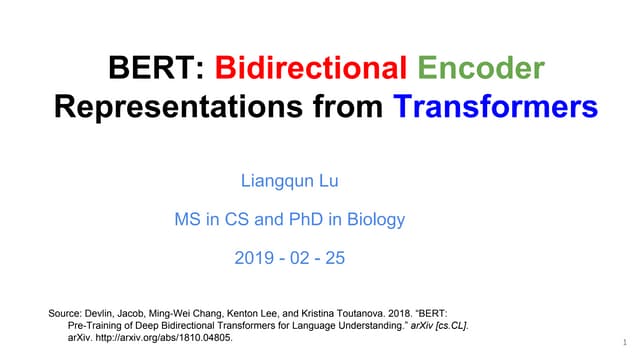 BERT: Bidirectional Encoder Representations from Transformers

Liangqun Lu

MS in CS and PhD in Biology

2019 - 02 - 25

Source: Devlin, Jacob, Ming-Wei Chang, Kenton Lee, and Kristina Toutanova. 2018. “BERT: Pre-Training of Deep Bidirectional Transformers for Language Understanding.” arXiv [cs.CL]. arXiv. http://arxiv.org/abs/1810.04805.

1